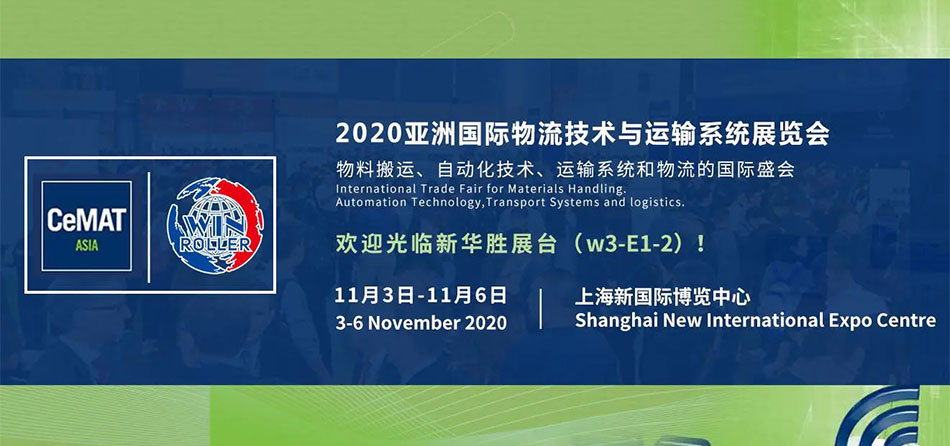 CeMAT
ASIA

WIN
ROLLER

2020亚洲国际物流技术与运输系统展览会

物料搬运、自动化技术、运输系统和物流的国际盛会
International Trade Fair for Materials Handling. Automation Technology,Transport Systems and logistics.

欢迎光临新华胜展台（w3-E1-2）！

11月3日-11月6日
3-6 November 2020

上海新国际博览中心
Shanghai New International Expo Centre